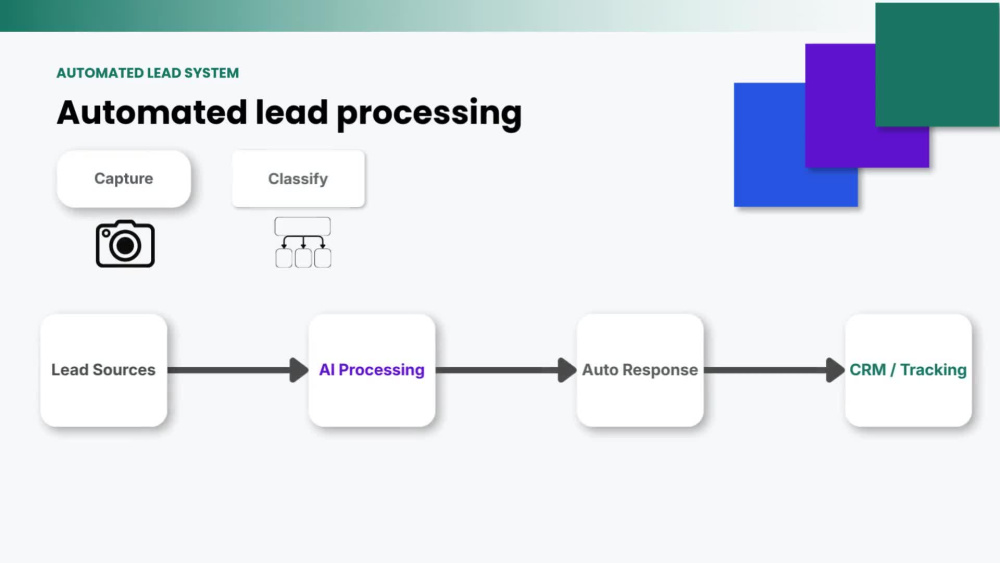 AUTOMATED LEAD SYSTEM

Automated lead processing

Capture

Classify

Lead Sources

AI Processing

Auto Response

CRM / Tracking